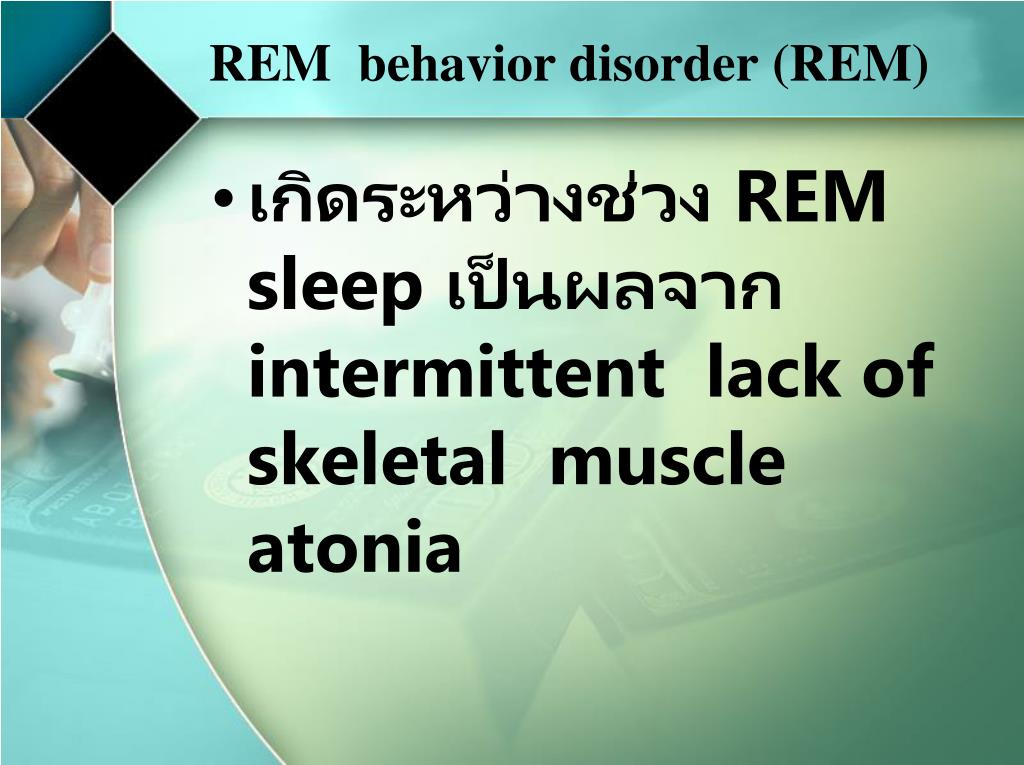 REM behavior disorder (REM)

• เกิดระหว่างช่วง REM sleep เป็นผลจาก intermittent lack of skeletal muscle atonia